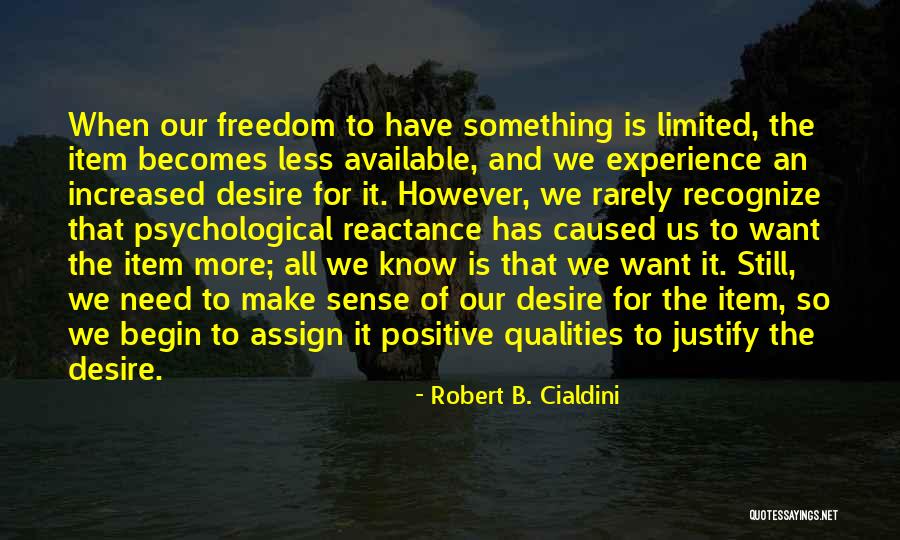 When our freedom to have something is limited, the item becomes less available, and we experience an increased desire for it. However, we rarely recognize that psychological reactance has caused us to want the item more; all we know is that we want it. Still, we need to make sense of our desire for the item, so we begin to assign it positive qualities to justify the desire.

- Robert B. Cialdini

QUOTESSAYINGS.NET